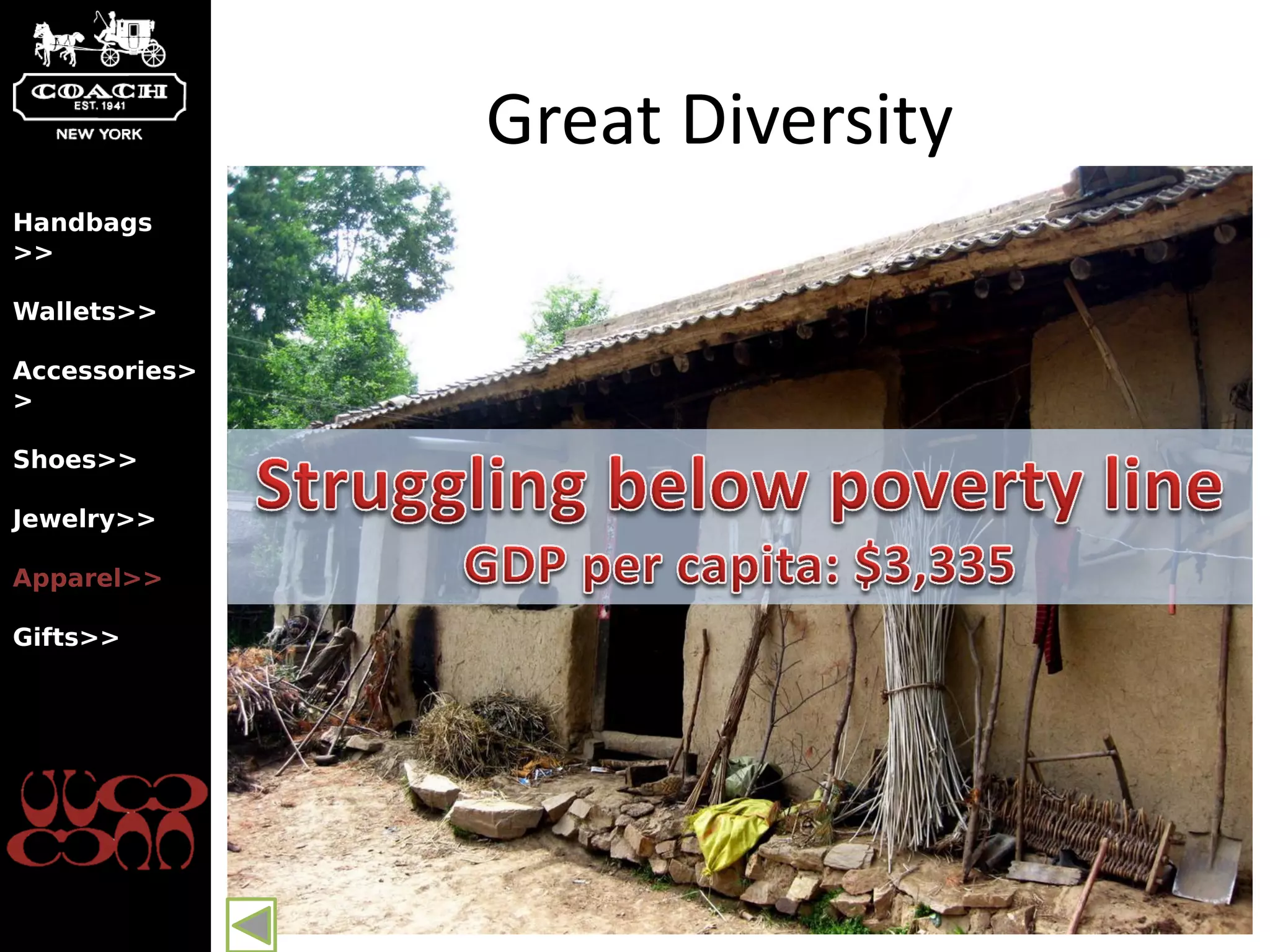 COACH
EST. 1941
NEW YORK

Handbags>>

Wallets>>

Accessories>>

Shoes>>

Jewelry>>

Apparel>>

Gifts>>

Great Diversity

Struggling below poverty line
GDP per capita: $3,335